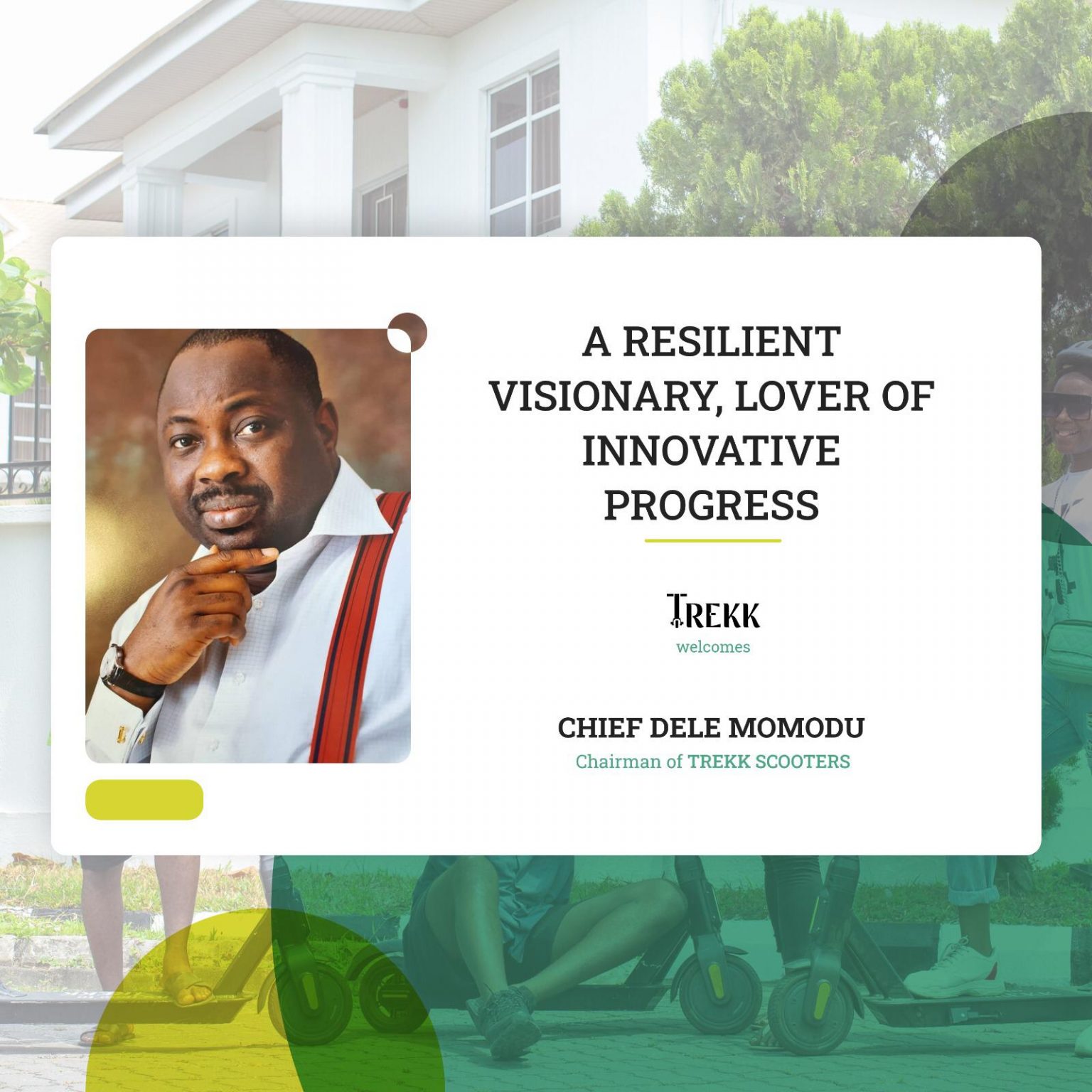 A RESILIENT VISIONARY, LOVER OF INNOVATIVE PROGRESS

TREKK
welcomes

CHIEF DELE MOMODU
Chairman of TREKK SCOOTERS